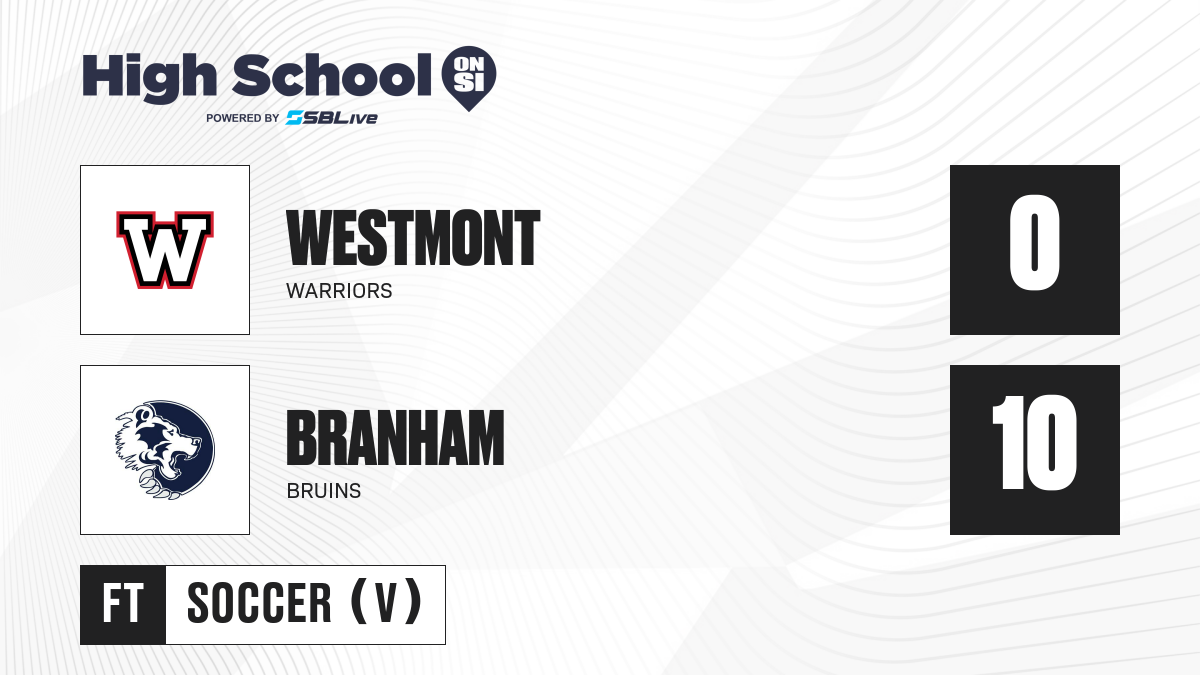 High School ON SI
POWERED BY SBLive

W

WESTMONT
WARRIORS

0

BRANHAM
BRUINS

10

FT SOCCER (V)